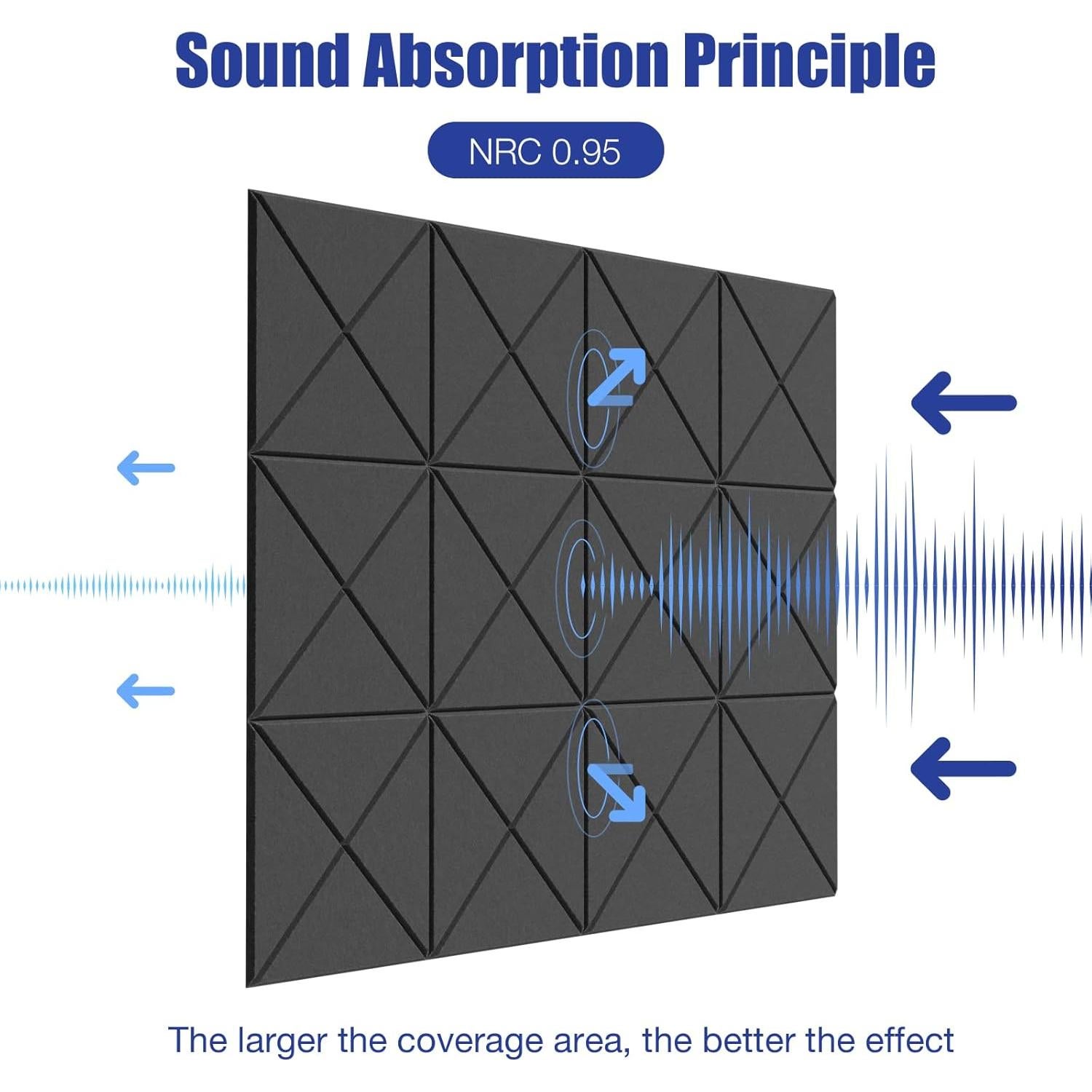 Sound Absorption Principle

NRC 0.95

The larger the coverage area, the better the effect